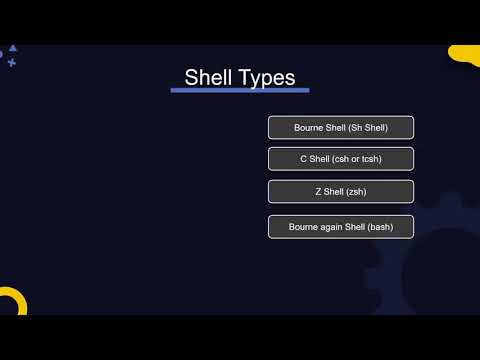 Shell Types

Bourne Shell (Sh Shell)

C Shell (csh or tcsh)

Z Shell (zsh)

Bourne again Shell (bash)